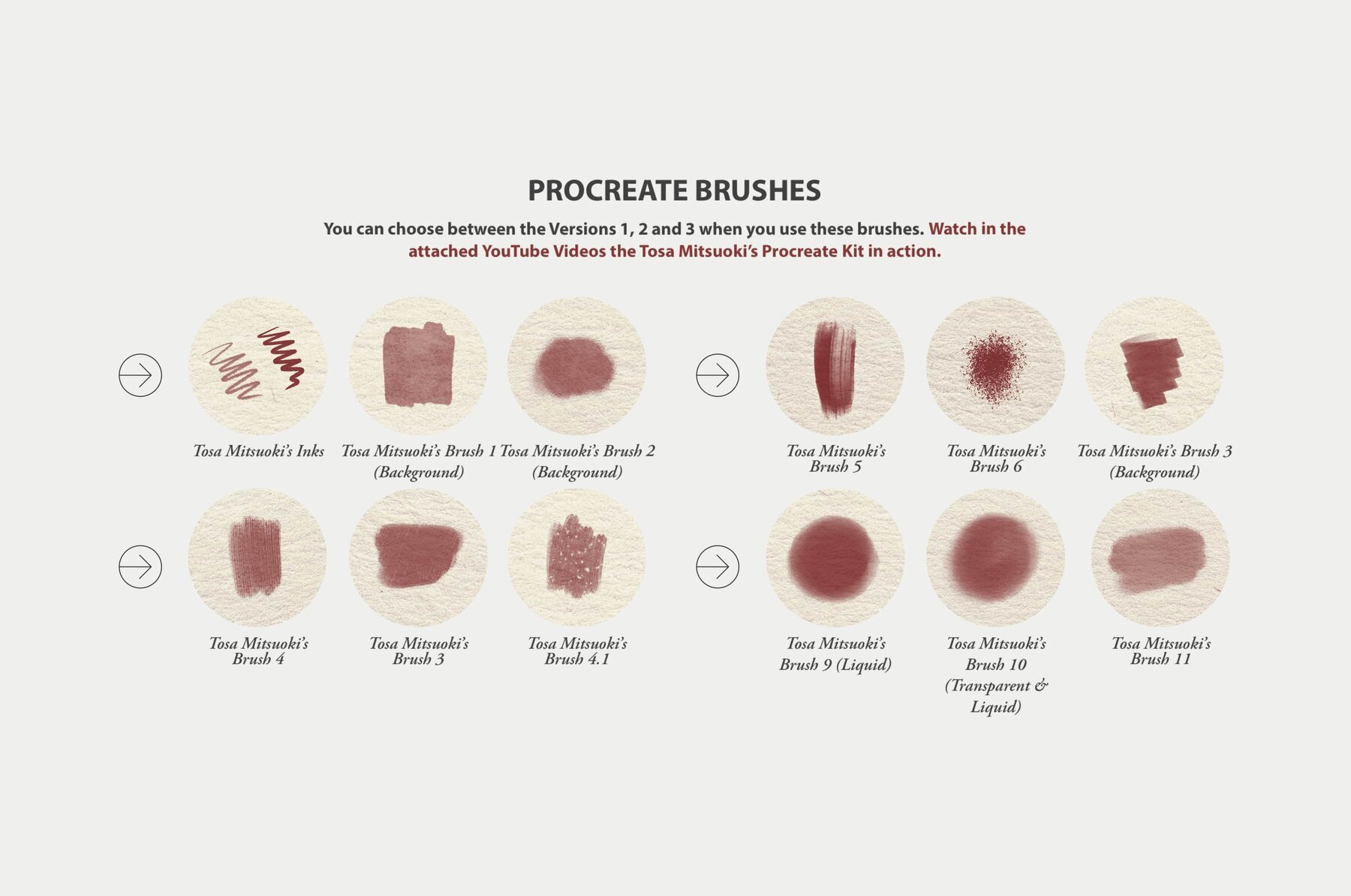 PROCREATE BRUSHES

You can choose between the Versions 1, 2 and 3 when you use these brushes. Watch in the attached YouTube Videos the Tosa Mitsuoki's Procreate Kit in action.

Tosa Mitsuoki's Inks

Tosa Mitsuoki's Brush 1 (Background)

Tosa Mitsuoki's Brush 2 (Background)

Tosa Mitsuoki's Brush 5

Tosa Mitsuoki's Brush 6

Tosa Mitsuoki's Brush 3 (Background)

Tosa Mitsuoki's Brush 4

Tosa Mitsuoki's Brush 3

Tosa Mitsuoki's Brush 4.1

Tosa Mitsuoki's Brush 9 (Liquid)

Tosa Mitsuoki's Brush 10 (Transparent & Liquid)

Tosa Mitsuoki's Brush 11